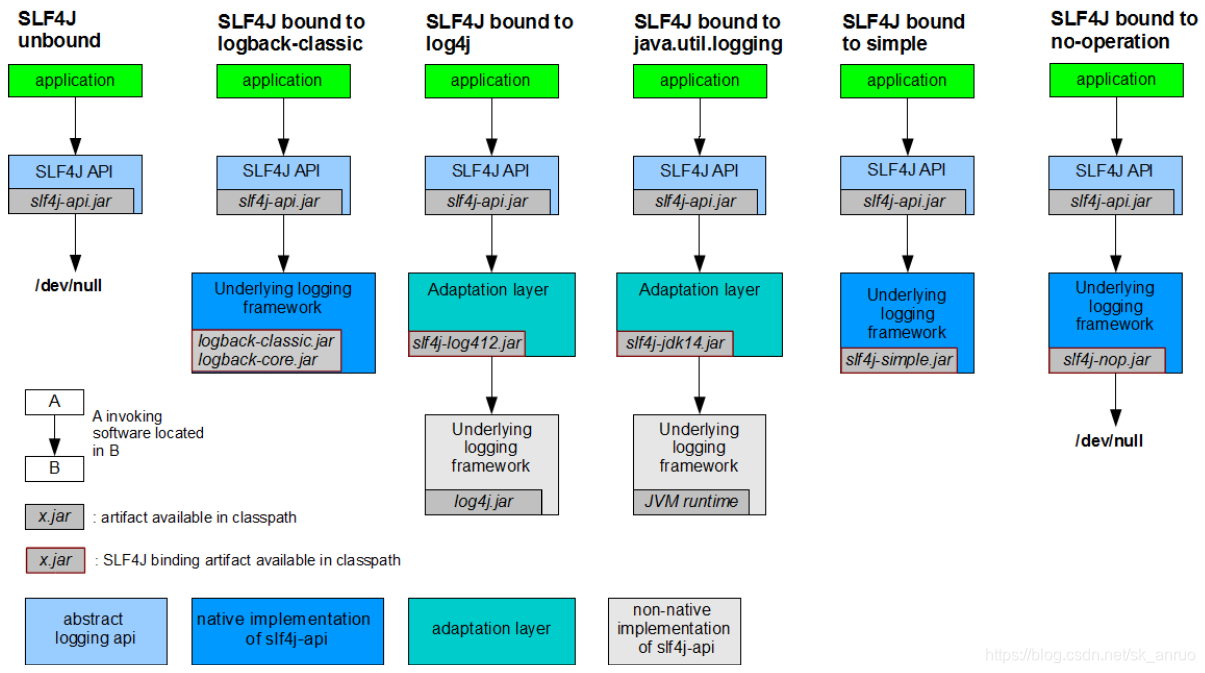 SLF4J unbound

application

SLF4J API

slf4j-api.jar

/dev/null

SLF4J bound to logback-classic

application

SLF4J API

slf4j-api.jar

Underlying logging framework

logback-classic.jar
logback-core.jar

SLF4J bound to log4j

application

SLF4J API

slf4j-api.jar

Adaptation layer

slf4j-log412.jar

Underlying logging framework

log4j.jar

SLF4J bound to java.util.logging

application

SLF4J API

slf4j-api.jar

Adaptation layer

slf4j-jdk14.jar

Underlying logging framework

JVM runtime

SLF4J bound to simple

application

SLF4J API

slf4j-api.jar

Underlying logging framework

slf4j-simple.jar

SLF4J bound to no-operation

application

SLF4J API

slf4j-api.jar

Underlying logging framework

slf4j-nop.jar

/dev/null

A

B

A invoking software located in B

x.jar : artifact available in classpath

x.jar : SLF4J binding artifact available in classpath

abstract logging api

native implementation of slf4j-api

adaptation layer

non-native implementation of slf4j-api

https://blog.csdn.net/sk_anruo